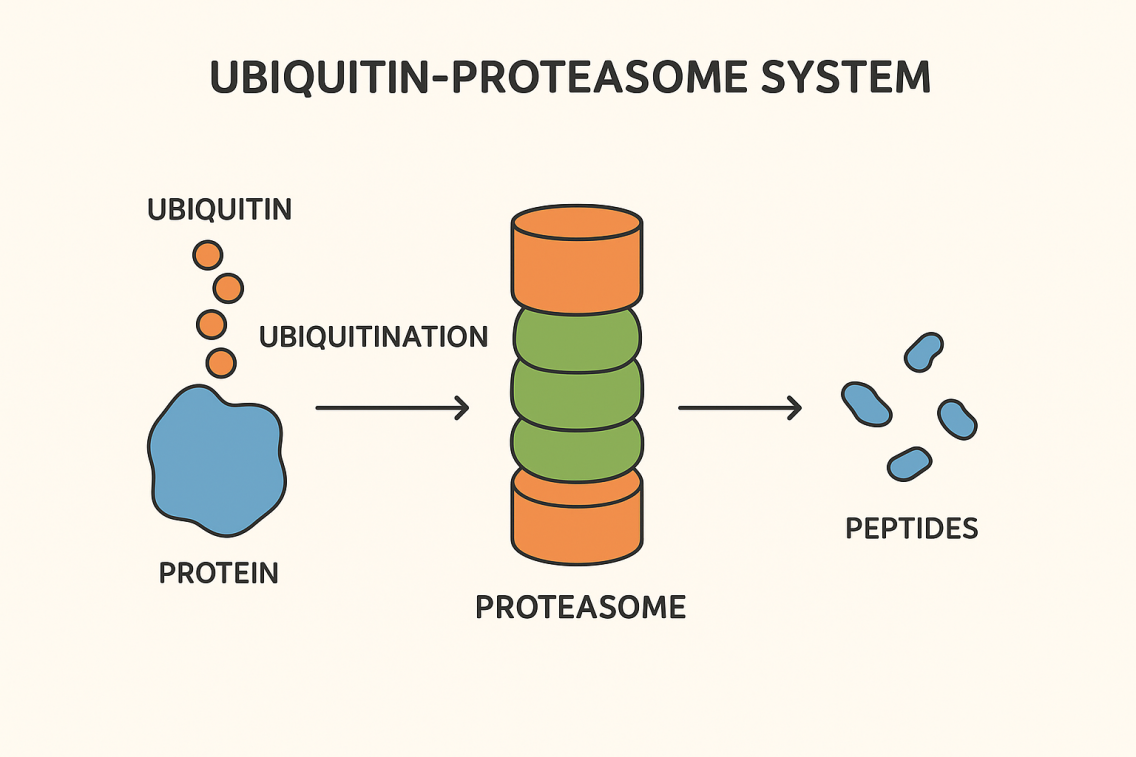 UBIQUITIN-PROTEASOME SYSTEM

UBIQUITIN

UBIQUITINATION

PROTEIN

PROTEASOME

PEPTIDES